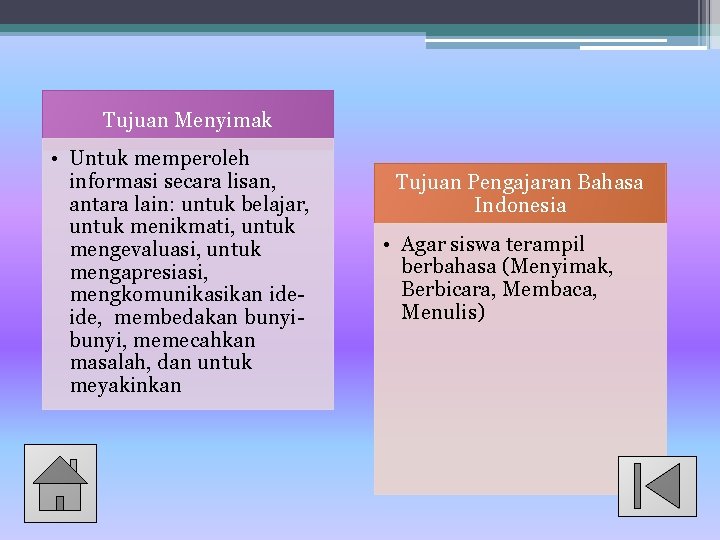 Tujuan Menyimak

• Untuk memperoleh informasi secara lisan, antara lain: untuk belajar, untuk menikmati, untuk mengevaluasi, untuk mengapresiasi, mengkomunikasikan ide-ide, membedakan bunyi-bunyi, memecahkan masalah, dan untuk meyakinkan

Tujuan Pengajaran Bahasa Indonesia

• Agar siswa terampil berbahasa (Menyimak, Berbicara, Membaca, Menulis)